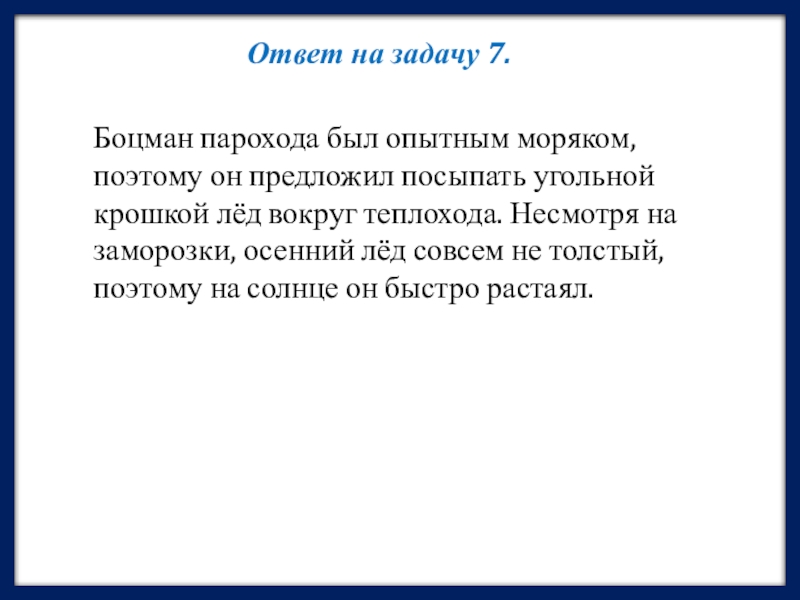 Ответ на задачу 7.

Боцман парохода был опытным моряком, поэтому он предложил посыпать угольной крошкой лёд вокруг теплохода. Несмотря на заморозки, осенний лёд совсем не толстый, поэтому на солнце он быстро растаял.